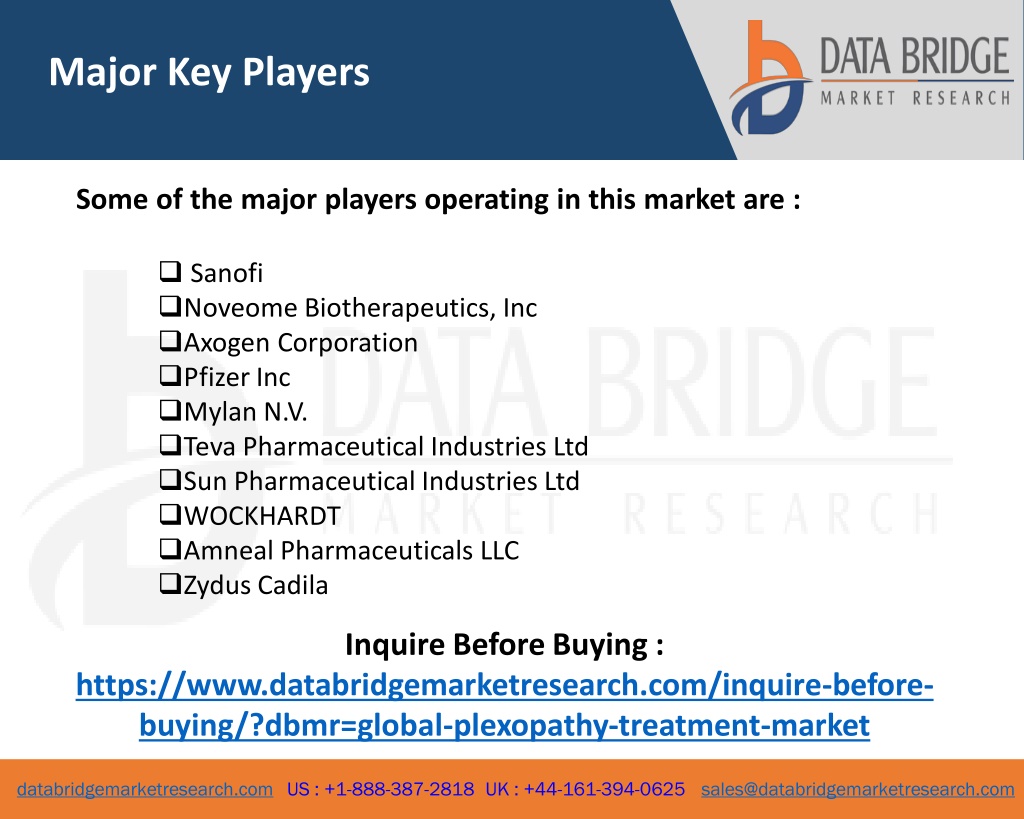 Major Key Players

DATA BRIDGE
MARKET RESEARCH

Some of the major players operating in this market are :

❑ Sanofi
❑Noveome Biotherapeutics, Inc
❑Axogen Corporation
❑Pfizer Inc
❑Mylan N.V.
❑Teva Pharmaceutical Industries Ltd
❑Sun Pharmaceutical Industries Ltd
❑WOCKHARDT
❑Amneal Pharmaceuticals LLC
❑Zydus Cadila

DATA BRIDGE
MARKET RESEARCH

Inquire Before Buying :
https://www.databridgemarketresearch.com/inquire-before-buying/?dbmr=global-plexopathy-treatment-market

databridgemarketresearch.com US : +1-888-387-2818 UK : +44-161-394-0625 sales@databridgemarketresearch.com